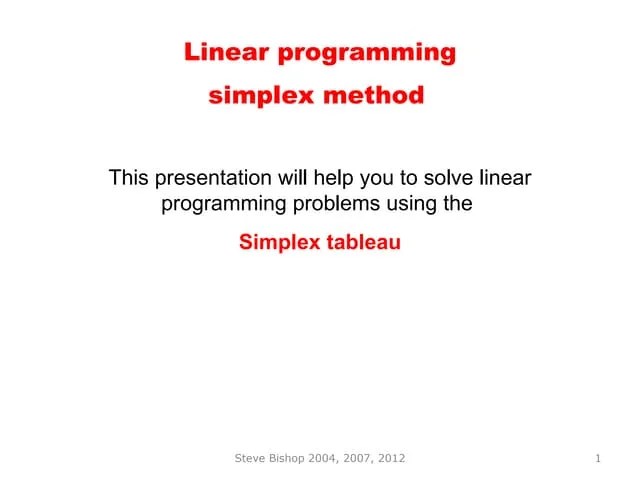 Linear programming
simplex method

This presentation will help you to solve linear programming problems using the

Simplex tableau

Steve Bishop 2004, 2007, 2012

1